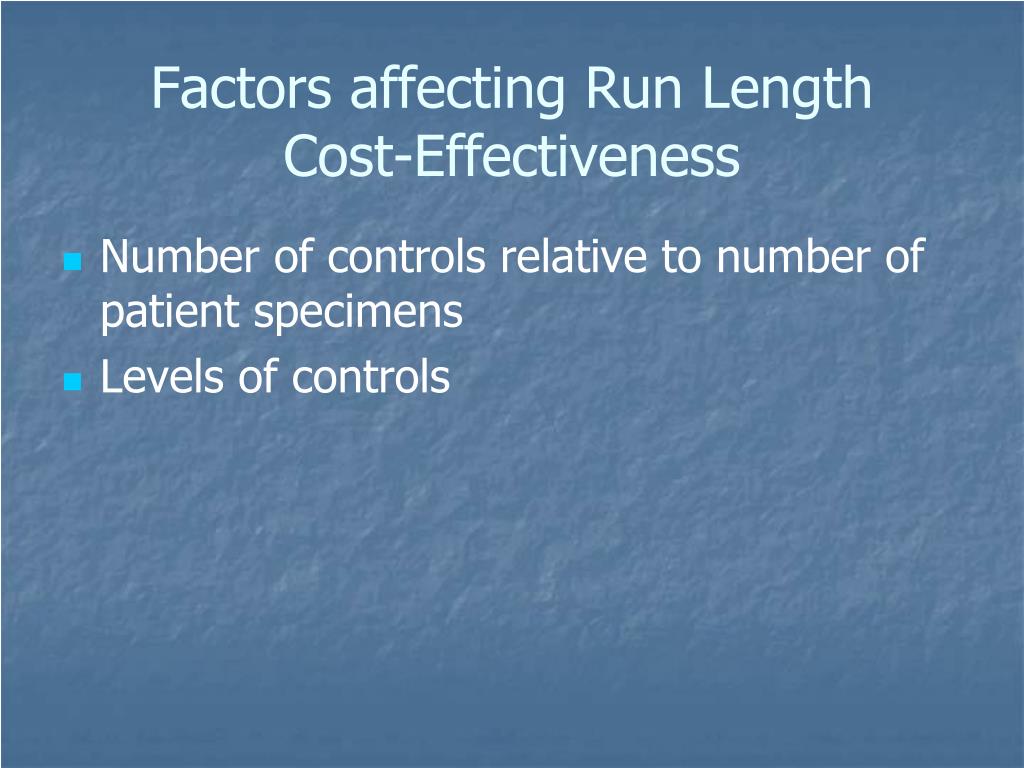 Factors affecting Run Length Cost-Effectiveness

- Number of controls relative to number of patient specimens
- Levels of controls